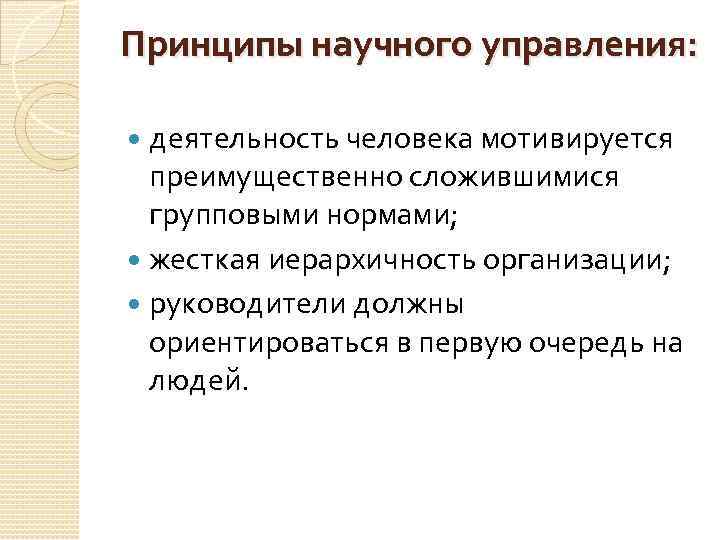 Принципы научного управления:

- деятельность человека мотивируется преимущественно сложившимися групповыми нормами;
- жесткая иерархичность организации;
- руководители должны ориентироваться в первую очередь на людей.